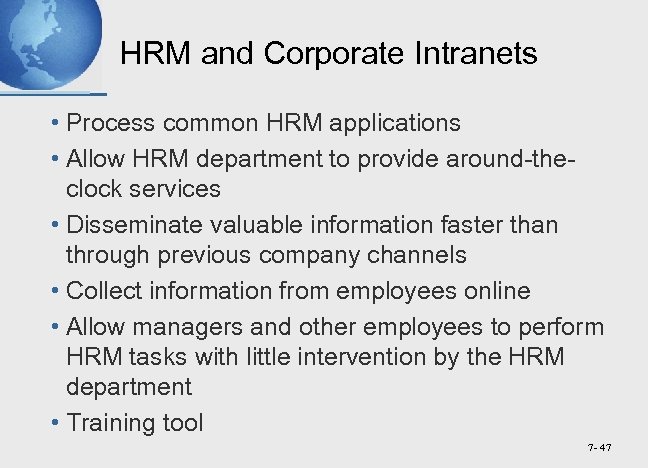 HRM and Corporate Intranets

• Process common HRM applications
• Allow HRM department to provide around-the-clock services
• Disseminate valuable information faster than through previous company channels
• Collect information from employees online
• Allow managers and other employees to perform HRM tasks with little intervention by the HRM department
• Training tool

7- 47